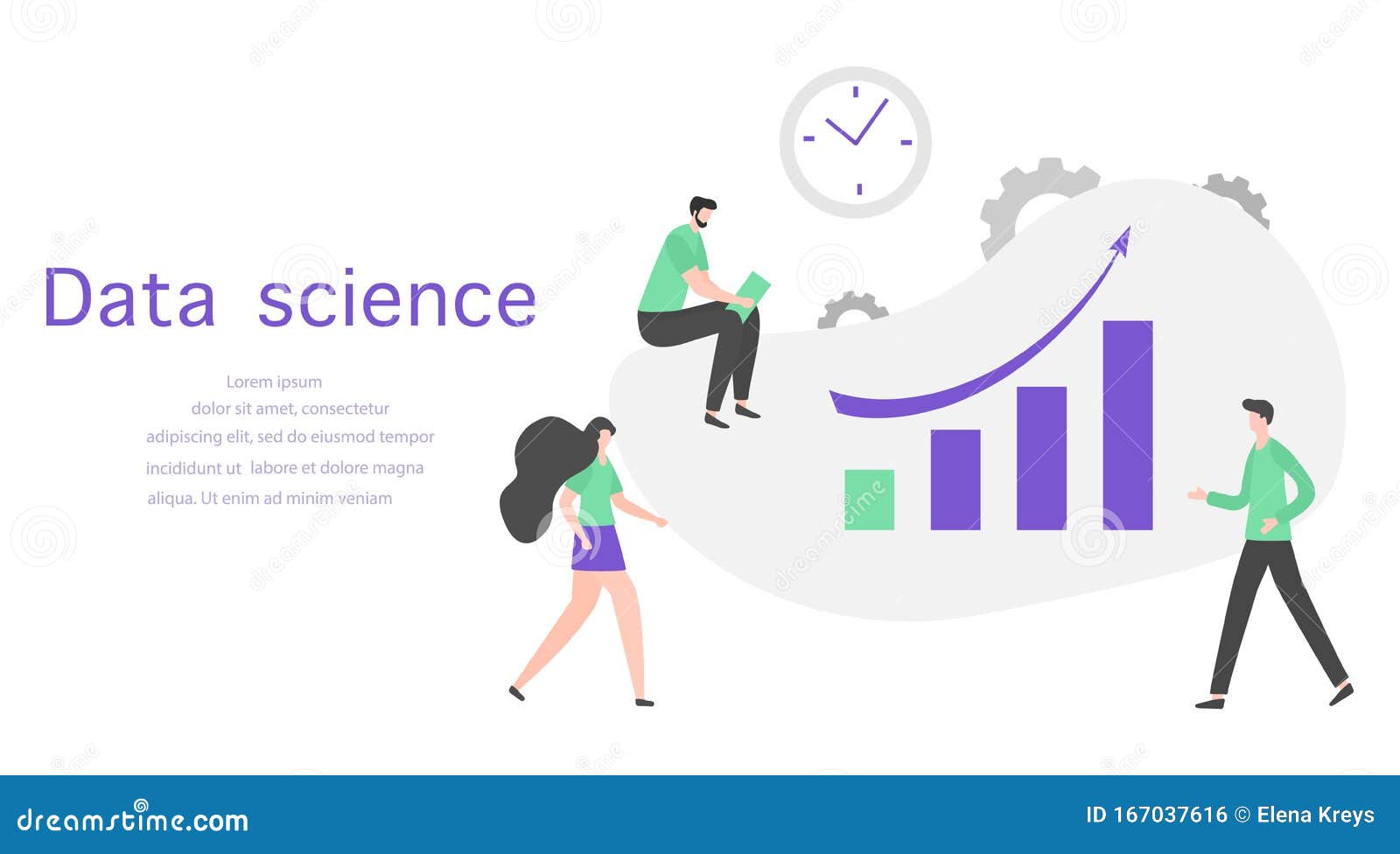 Data science

Lorem ipsum dolor sit amet, consectetur adipiscing elit, sed do eiusmod tempor incididunt ut labore et dolore magna aliqua. Ut enim ad minim veniam

dreamstime.com

ID 167037616 © Elena Kreys